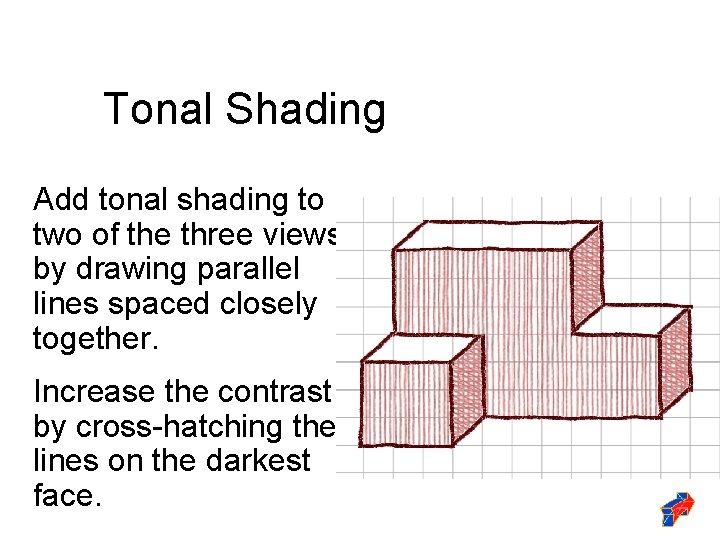 Tonal Shading

Add tonal shading to two of the three views by drawing parallel lines spaced closely together.

Increase the contrast by cross-hatching the lines on the darkest face.